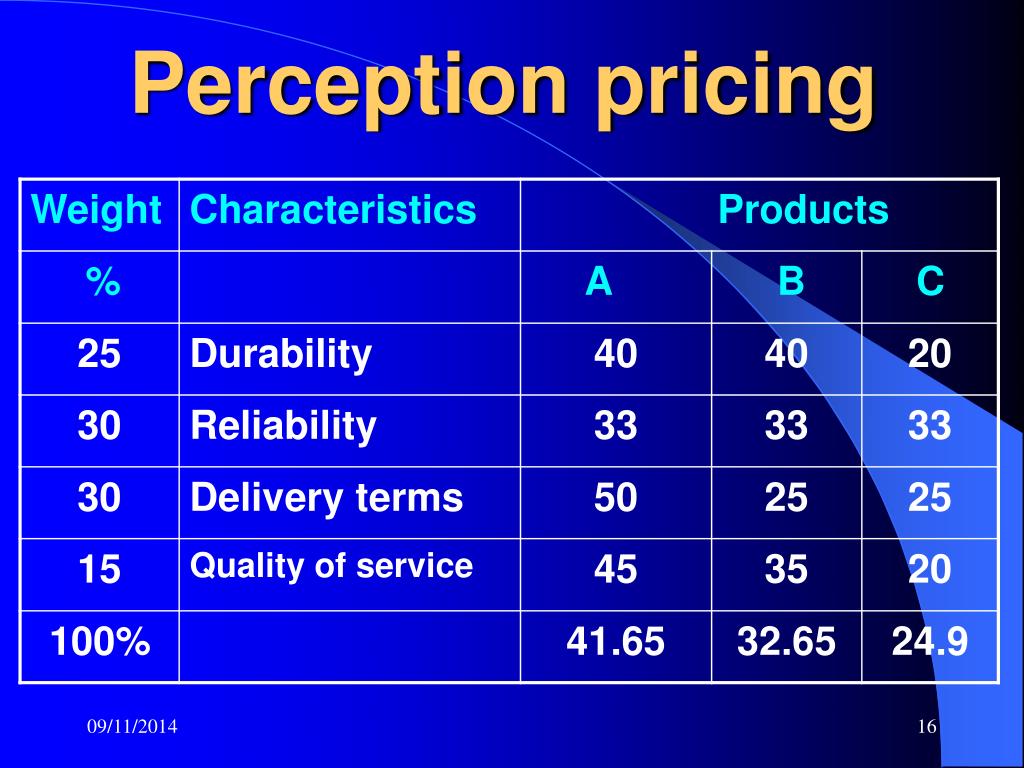 Perception pricing

| Weight | Characteristics | Products | | |
|---|---|---|---|---|
| % | | A | B | C |
| 25 | Durability | 40 | 40 | 20 |
| 30 | Reliability | 33 | 33 | 33 |
| 30 | Delivery terms | 50 | 25 | 25 |
| 15 | Quality of service | 45 | 35 | 20 |
| 100% | | 41.65 | 32.65 | 24.9 |

09/11/2014

16